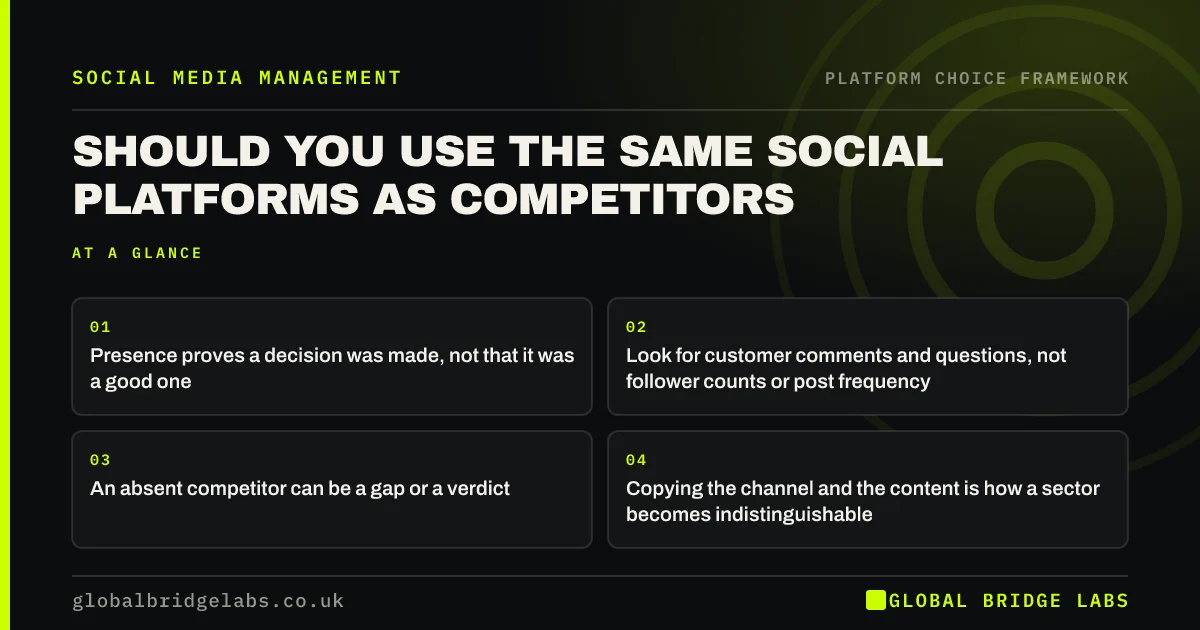 SOCIAL MEDIA MANAGEMENT

PLATFORM CHOICE FRAMEWORK

SHOULD YOU USE THE SAME SOCIAL PLATFORMS AS COMPETITORS

AT A GLANCE

01
Presence proves a decision was made, not that it was a good one

02
Look for customer comments and questions, not follower counts or post frequency

03
An absent competitor can be a gap or a verdict

04
Copying the channel and the content is how a sector becomes indistinguishable

globalbridgelabs.co.uk

GLOBAL BRIDGE LABS